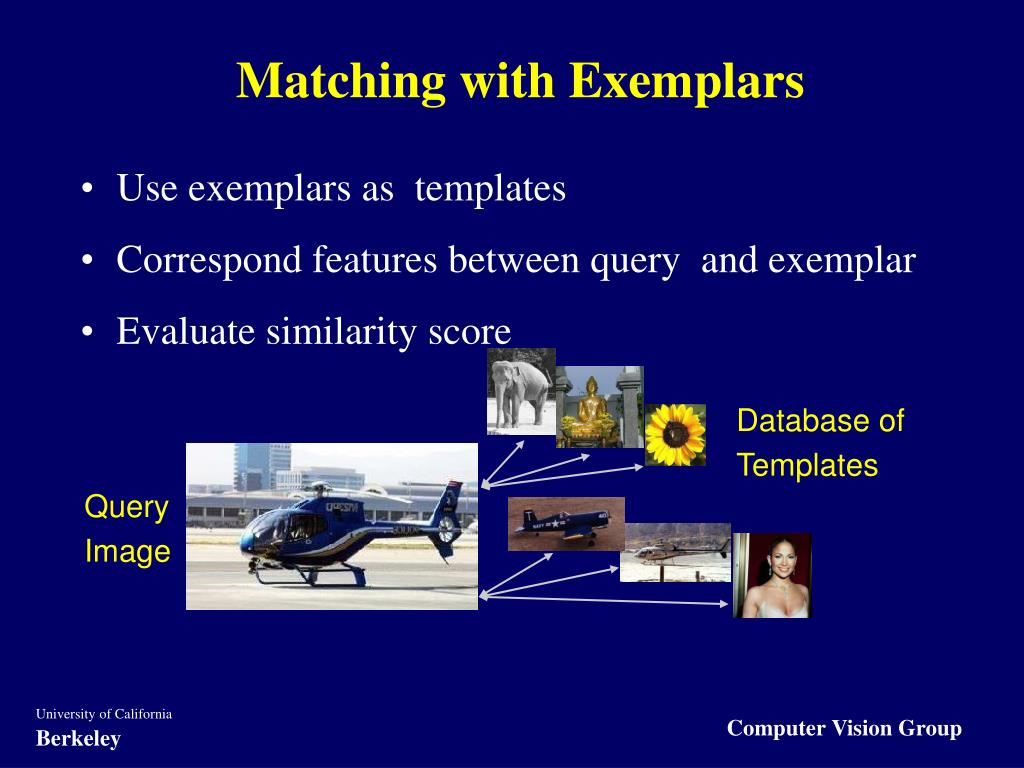 Matching with Exemplars

• Use exemplars as templates
• Correspond features between query and exemplar
• Evaluate similarity score

Database of Templates

Query Image

University of California
Berkeley

Computer Vision Group